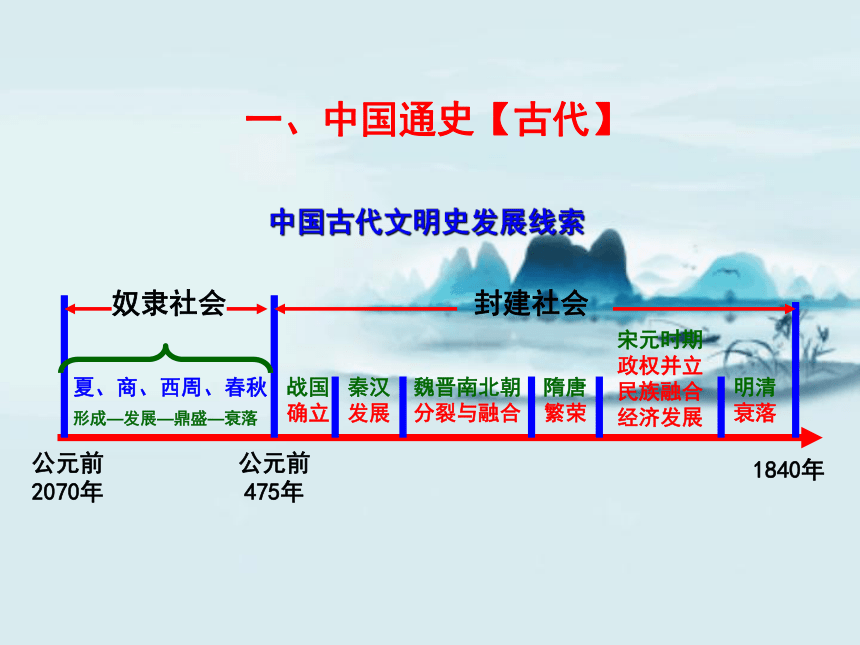 一、中国通史【古代】

中国古代文明史发展线索

奴隶社会

封建社会

夏、商、西周、春秋
形成—发展—鼎盛—衰落

战国
确立

秦汉
发展

魏晋南北朝
分裂与融合

隋唐
繁荣

宋元时期
政权并立
民族融合
经济发展

明清
衰落

公元前
2070年

公元前
475年

1840年